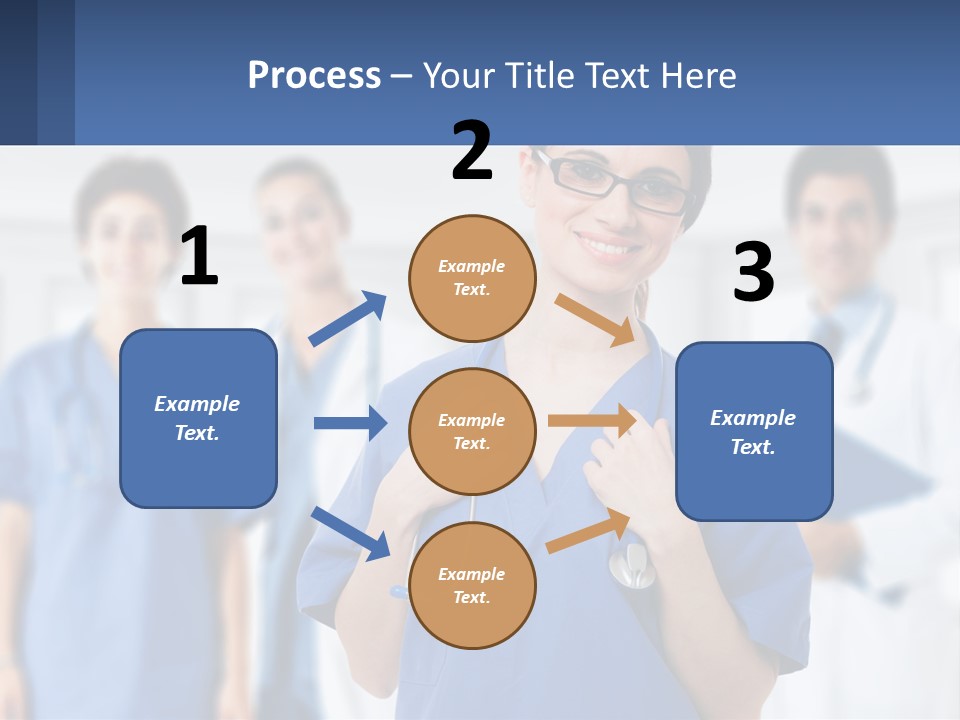 Process – Your Title Text Here

1

Example Text.

2

Example Text.

Example Text.

Example Text.

3

Example Text.